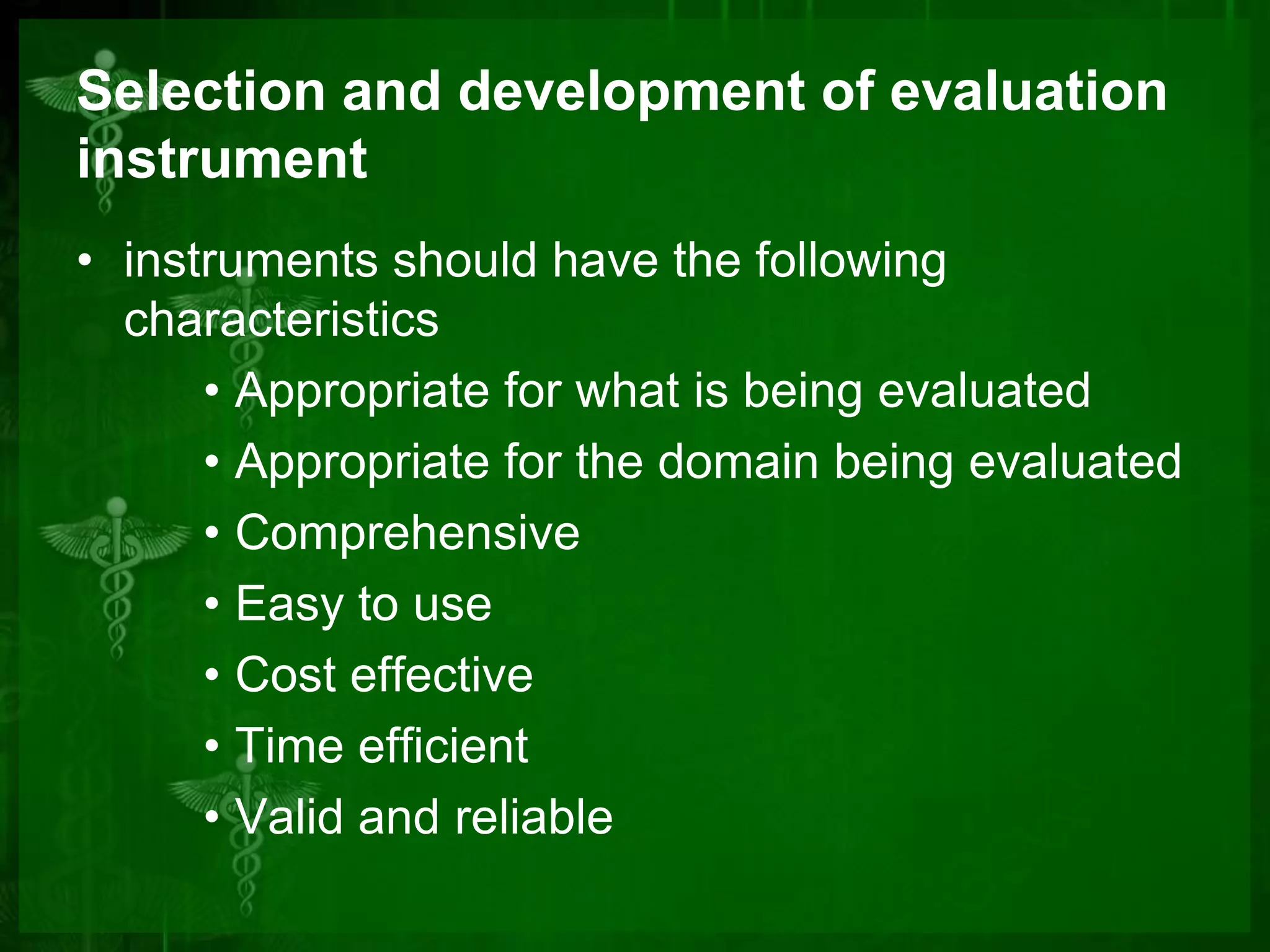 Selection and development of evaluation instrument

• instruments should have the following characteristics
  • Appropriate for what is being evaluated
  • Appropriate for the domain being evaluated
  • Comprehensive
  • Easy to use
  • Cost effective
  • Time efficient
  • Valid and reliable